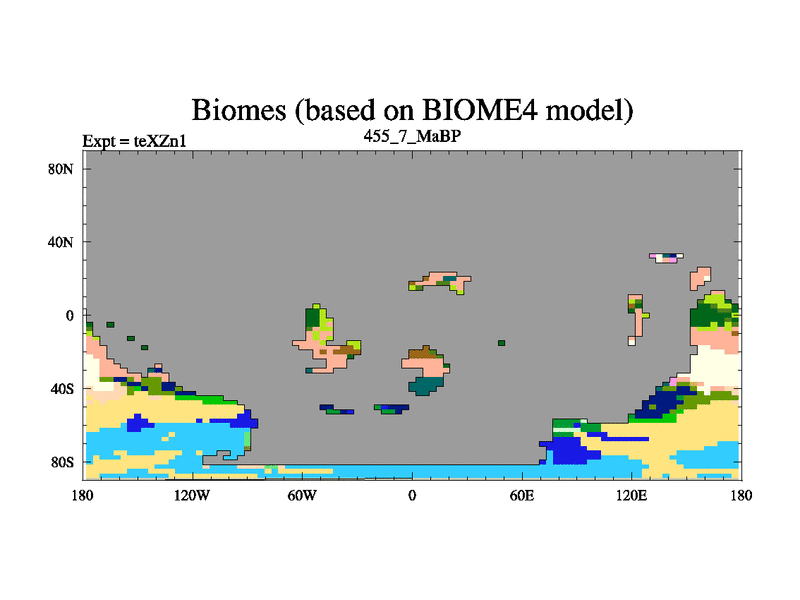 Biomes (based on BIOME4 model)

Expt = teXZn1

455_7_MaBP

80N

40N

0

40S

80S

180

120W

60W

0

60E

120E

180